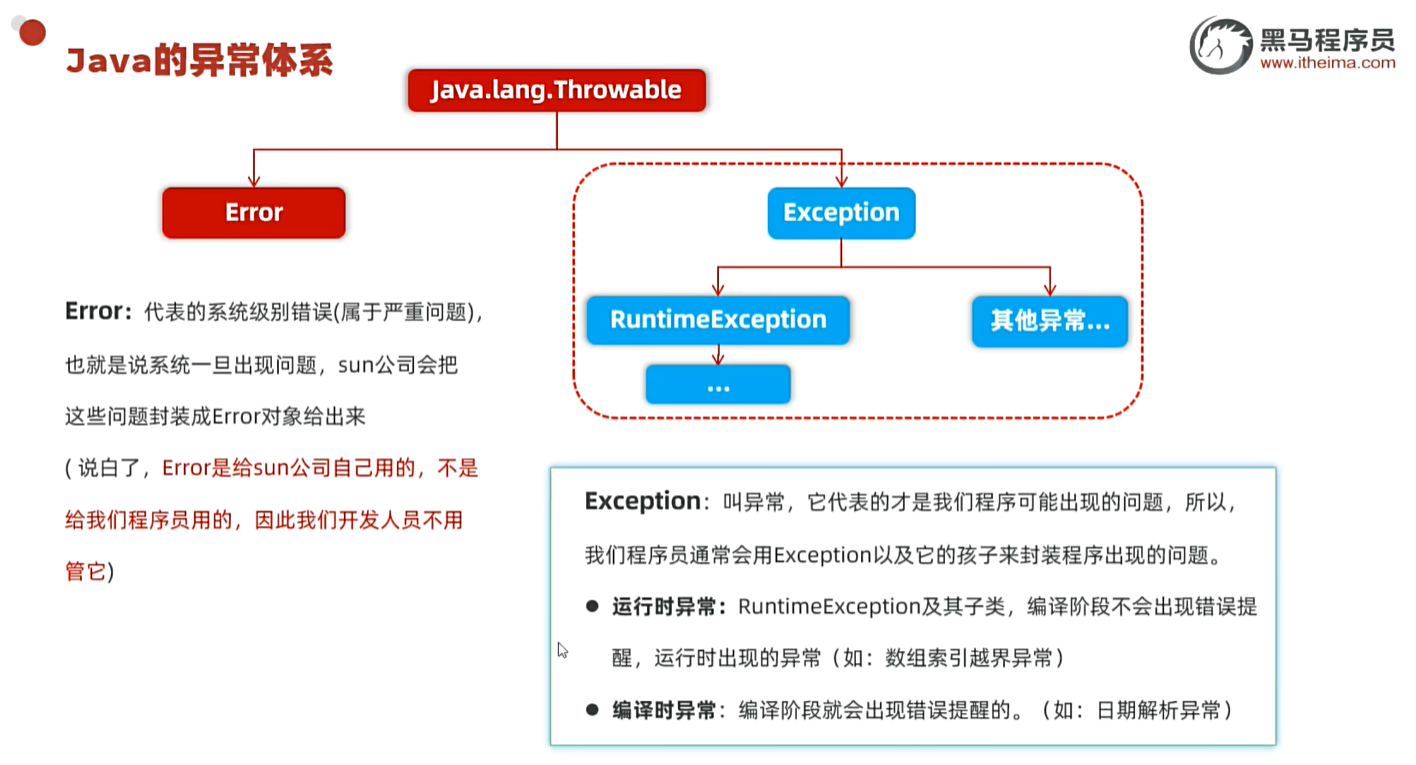 Java的异常体系

黑马程序员
www.itheima.com

Java.lang.Throwable

Error

Exception

RuntimeException

其他异常...

...

Error：代表的系统级别错误(属于严重问题)，也就是说系统一旦出现问题，sun公司会把这些问题封装成Error对象给出来
( 说白了，Error是给sun公司自己用的，不是给我们程序员用的，因此我们开发人员不用管它)

Exception：叫异常，它代表的才是我们程序可能出现的问题，所以，我们程序员通常会用Exception以及它的孩子来封装程序出现的问题。

● 运行时异常：RuntimeException及其子类，编译阶段不会出现错误提醒，运行时出现的异常（如：数组索引越界异常）

● 编译时异常：编译阶段就会出现错误提醒的。（如：日期解析异常）